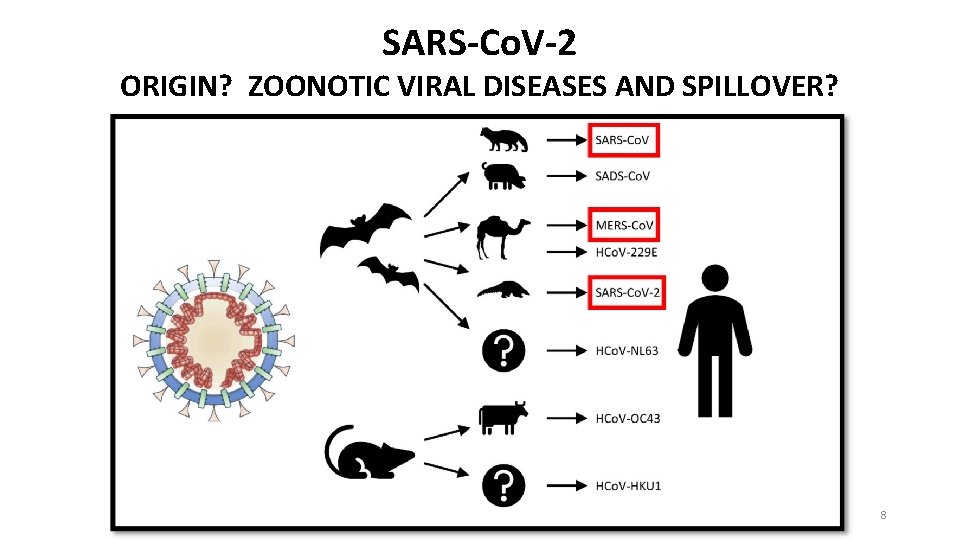 SARS-CoV-2

ORIGIN? ZOONOTIC VIRAL DISEASES AND SPILLOVER?

SARS-CoV

SADS-CoV

MERS-CoV

HCoV-229E

SARS-CoV-2

?

HCoV-NL63

HCoV-OC43

?

HCoV-HKU1

8